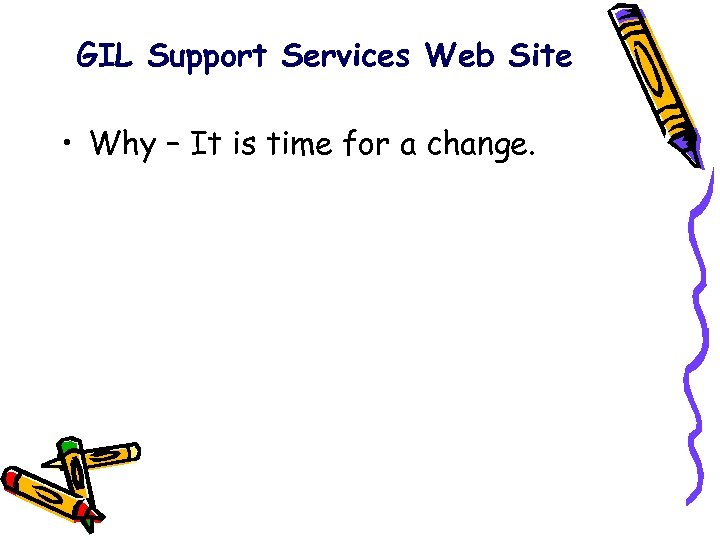 GIL Support Services Web Site

• Why – It is time for a change.